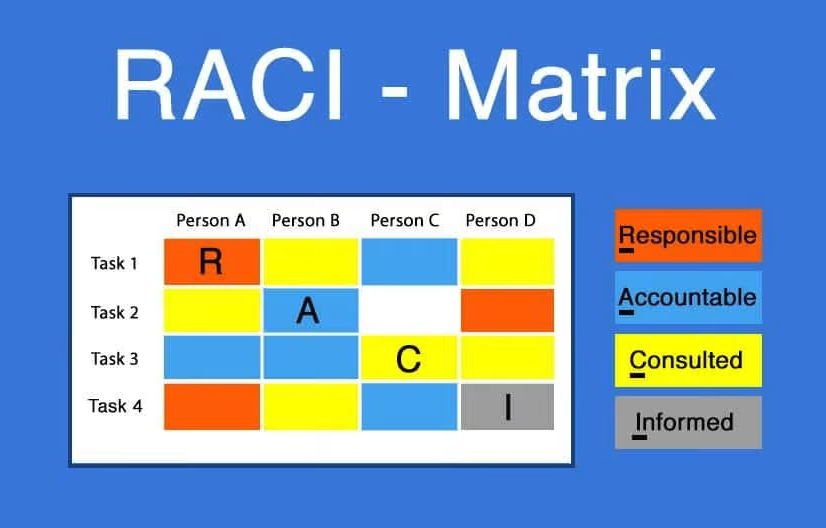 RACI - Matrix

|  | Person A | Person B | Person C | Person D |
|---|---|---|---|---|
| Task 1 | R |  |  |  |
| Task 2 |  | A |  |  |
| Task 3 |  |  | C |  |
| Task 4 |  |  |  | I |

Responsible

Accountable

Consulted

Informed